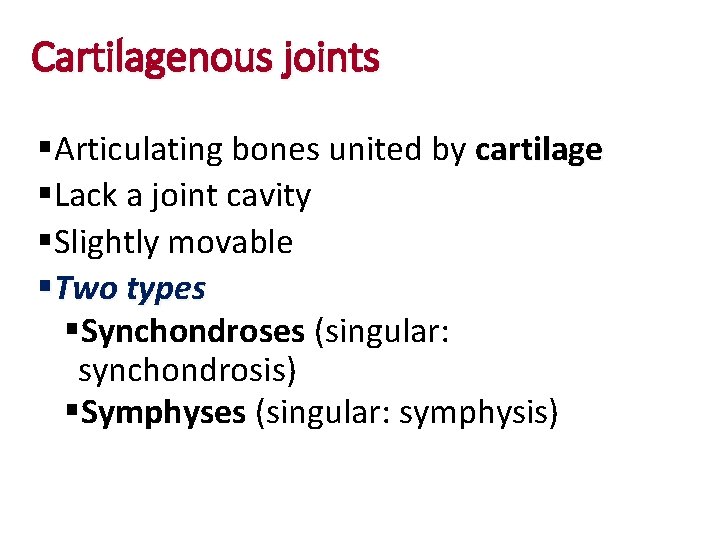 Cartilagenous joints

▪Articulating bones united by cartilage
▪Lack a joint cavity
▪Slightly movable
▪Two types
▪Synchondroses (singular: synchondrosis)
▪Symphyses (singular: symphysis)